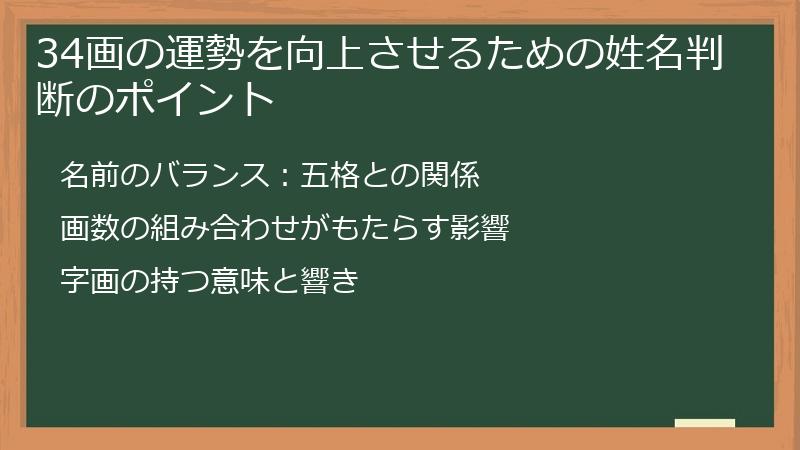 34画の運勢を向上させるための姓名判断のポイント

名前のバランス：五格との関係

画数の組み合わせがもたらす影響

字画の持つ意味と響き